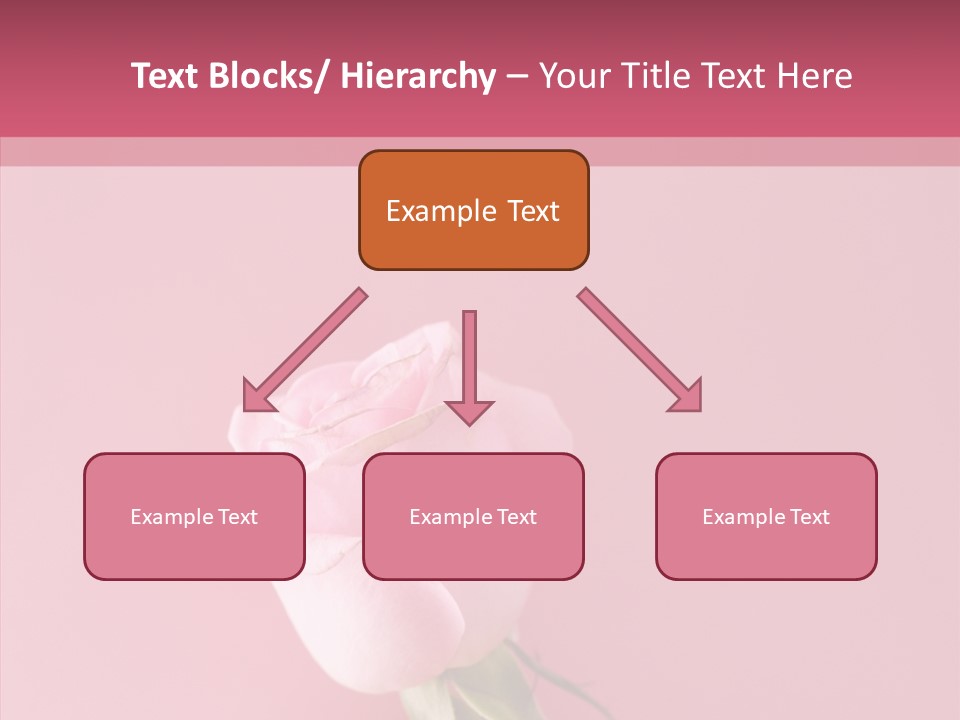 Text Blocks/ Hierarchy – Your Title Text Here

Example Text

Example Text

Example Text

Example Text